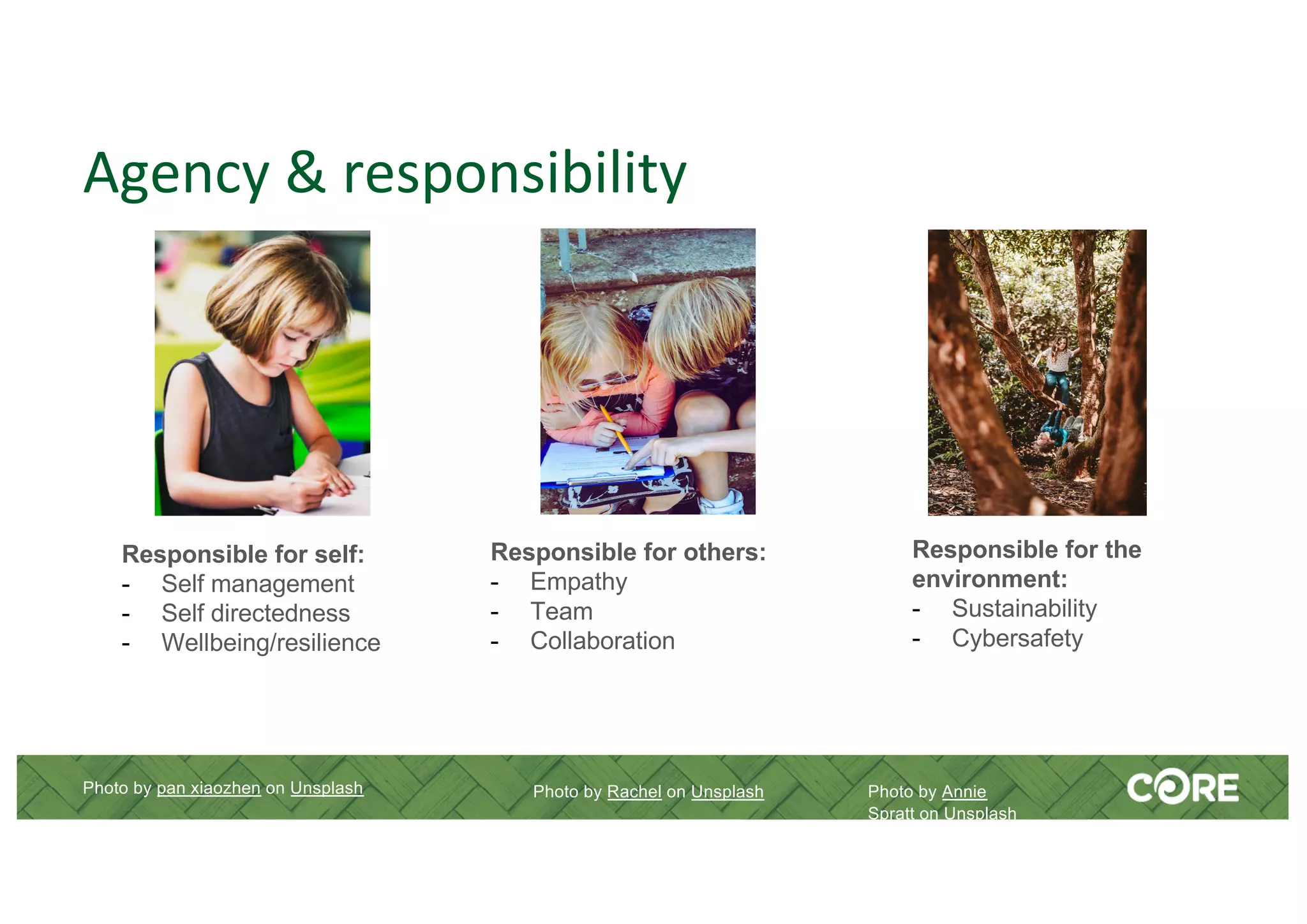 Agency & responsibility

Responsible for self:
- Self management
- Self directedness
- Wellbeing/resilience

Responsible for others:
- Empathy
- Team
- Collaboration

Responsible for the environment:
- Sustainability
- Cybersafety

Photo by pan xiaozhen on Unsplash

Photo by Rachel on Unsplash

Photo by Annie Spratt on Unsplash

CORE